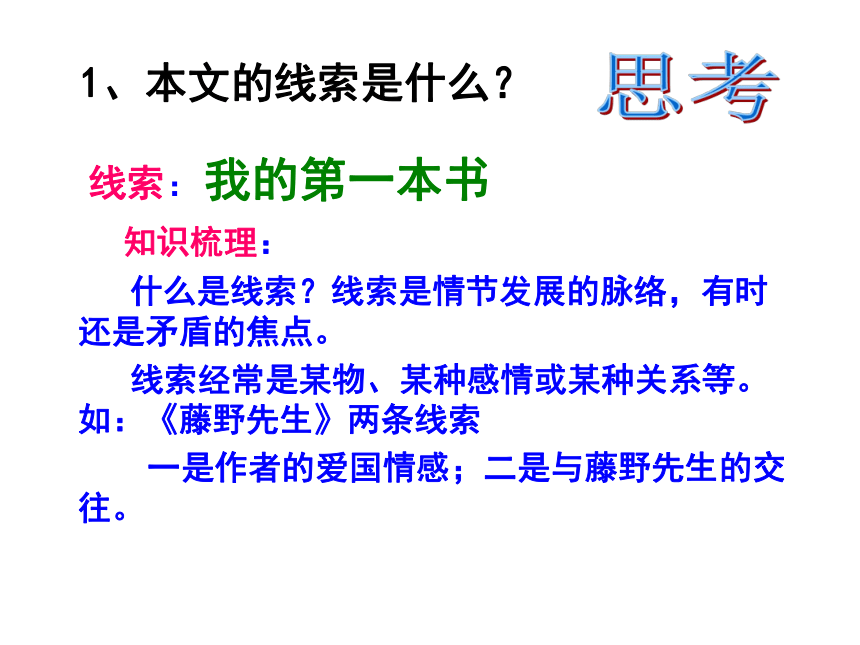 1、本文的线索是什么？

思考

线索：我的第一本书

知识梳理：

什么是线索？线索是情节发展的脉络，有时还是矛盾的焦点。

线索经常是某物、某种感情或某种关系等。如：《藤野先生》两条线索

一是作者的爱国情感；二是与藤野先生的交往。